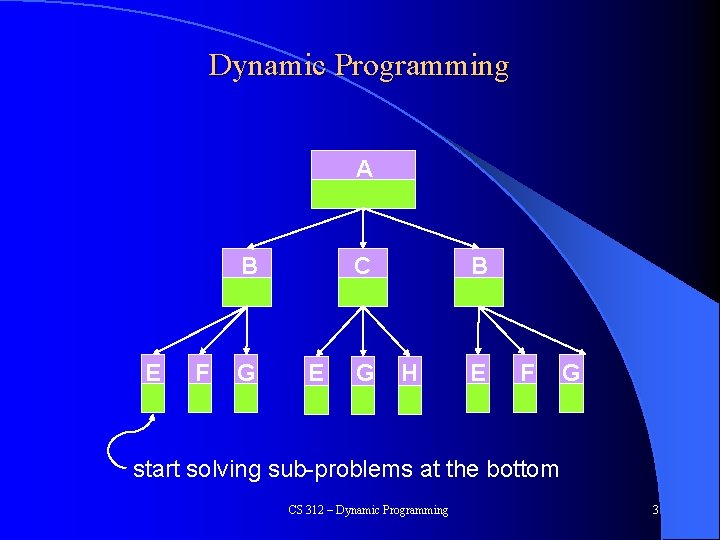 Dynamic Programming

A

B

C

B

E

F

G

E

G

H

E

F

G

start solving sub-problems at the bottom

CS 312 – Dynamic Programming

3